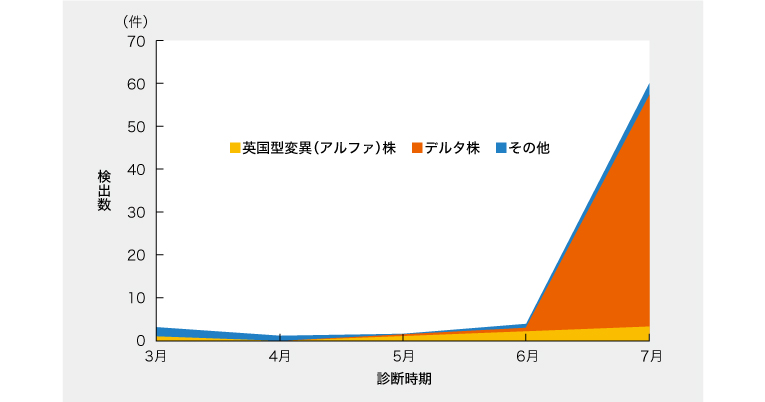 (件)
70
60
50
40
30
20
10
0

検出数

英国型変異(アルファ)株
デルタ株
その他

3月
4月
5月
6月
7月

診断時期